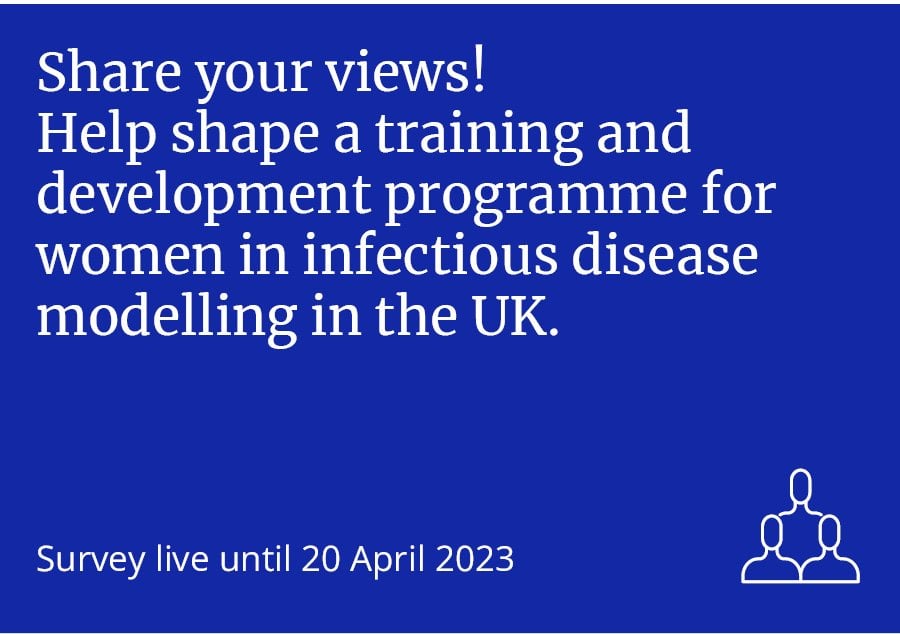 Share your views!
Help shape a training and development programme for women in infectious disease modelling in the UK.

Survey live until 20 April 2023